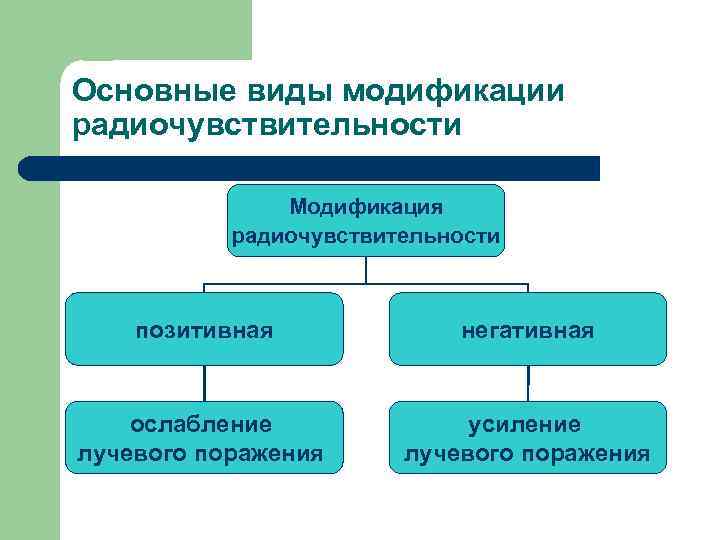 Основные виды модификации радиочувствительности

Модификация радиочувствительности

позитивная

негативная

ослабление лучевого поражения

усиление лучевого поражения